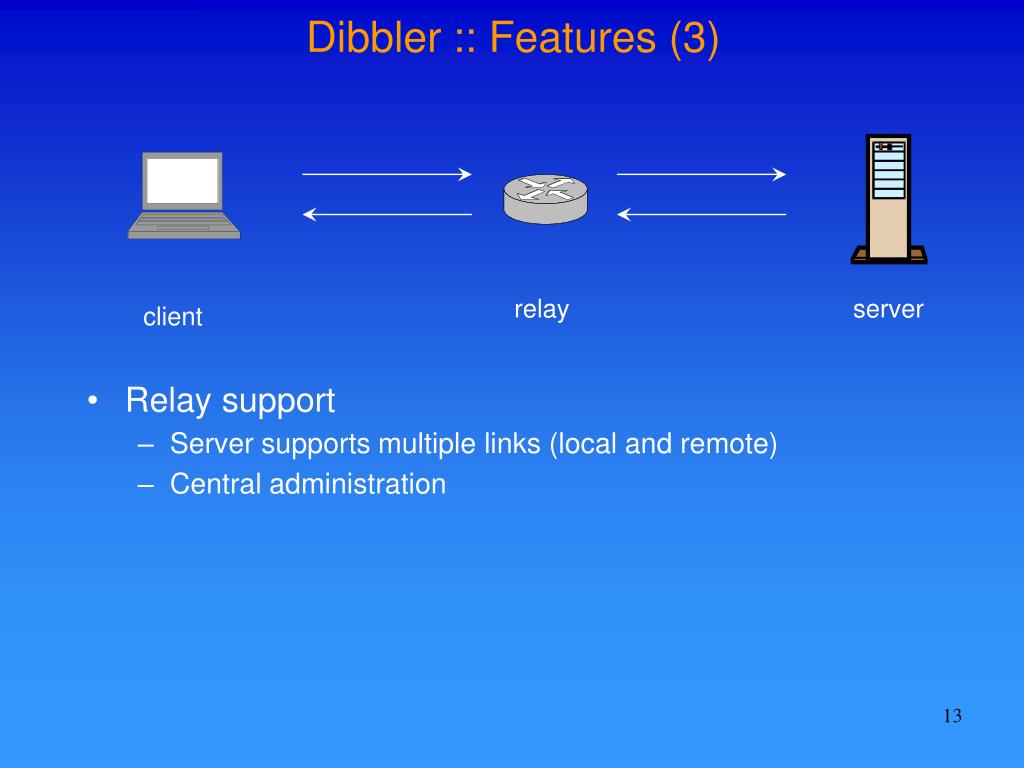 Dibbler :: Features (3)

client

relay

server

• Relay support
– Server supports multiple links (local and remote)
– Central administration

13